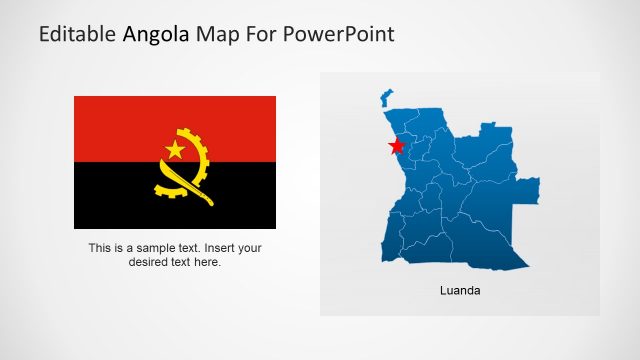 Editable Angola Map For PowerPoint

This is a sample text. Insert your desired text here.

Luanda